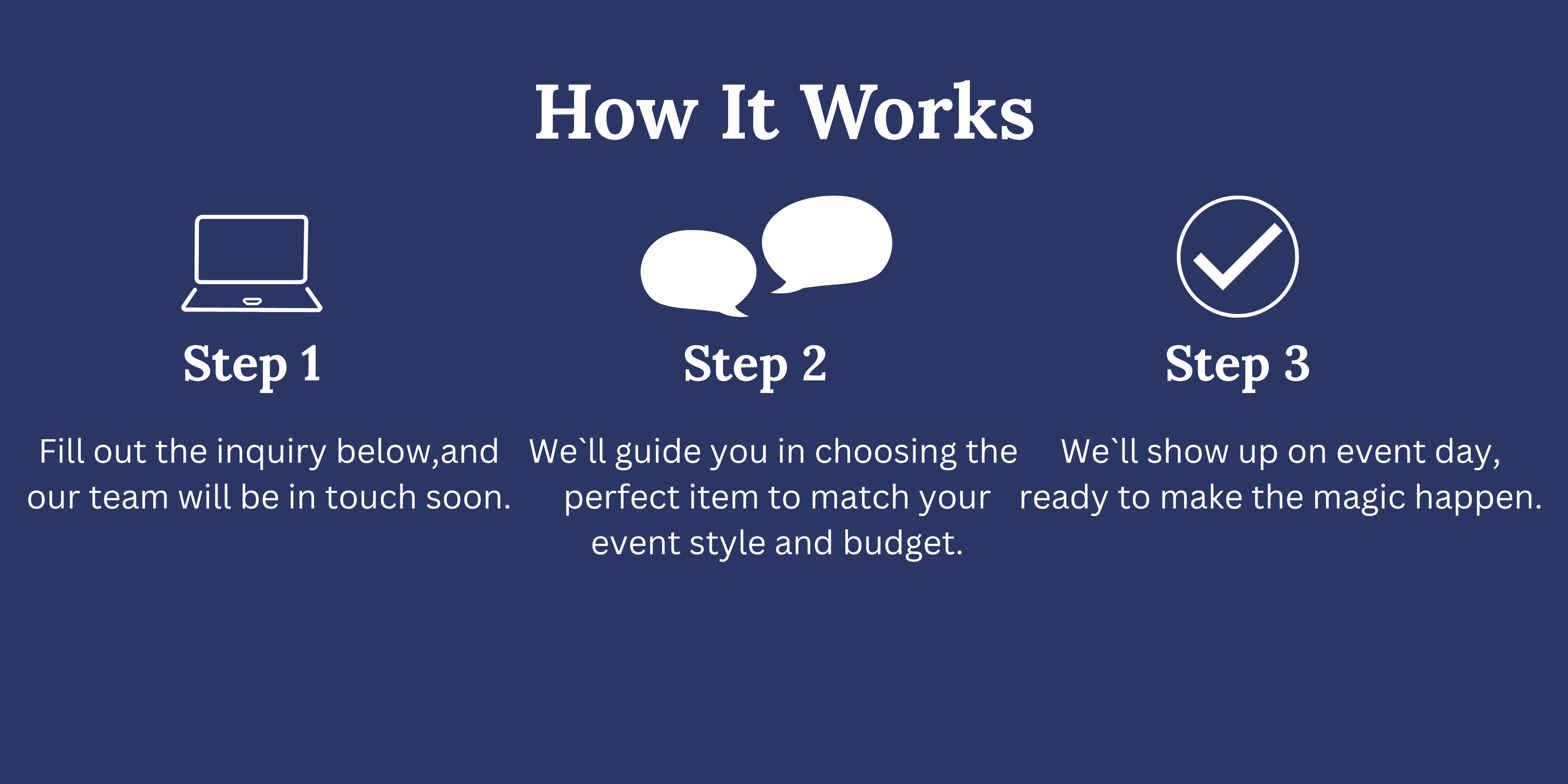 How It Works

Step 1

Fill out the inquiry below,and our team will be in touch soon.

Step 2

We`ll guide you in choosing the perfect item to match your event style and budget.

Step 3

We`ll show up on event day, ready to make the magic happen.